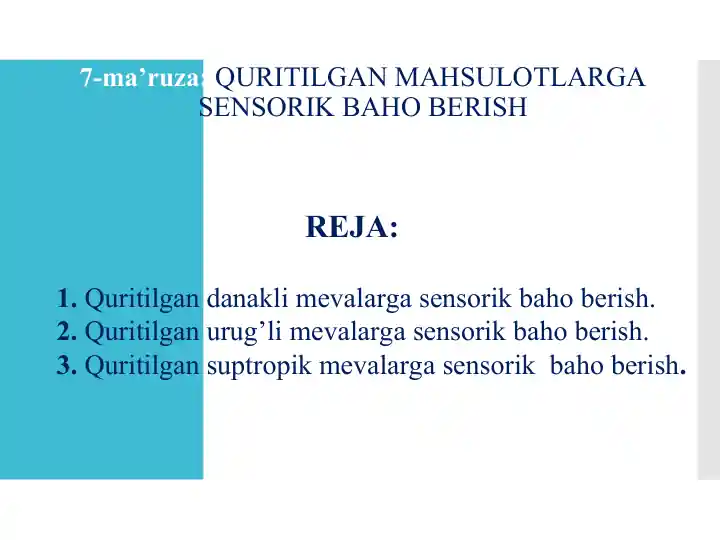 7-ma’ruza: QURITILGAN MAHSULOTLARGA SENSORIK BAHO BERISH

REJA:

1. Quritilgan danakli mevalarga sensorik baho berish.
2. Quritilgan urug’li mevalarga sensorik baho berish.
3. Quritilgan suptropik mevalarga sensorik baho berish.